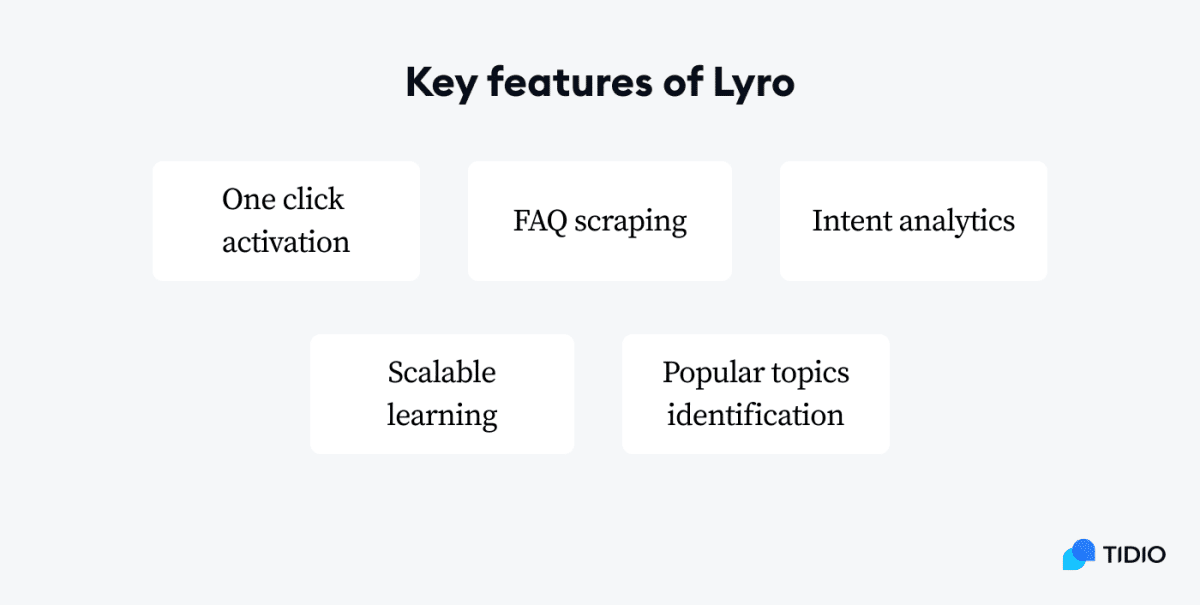 Key features of Lyro

One click activation

FAQ scraping

Intent analytics

Scalable learning

Popular topics identification

TIDIO